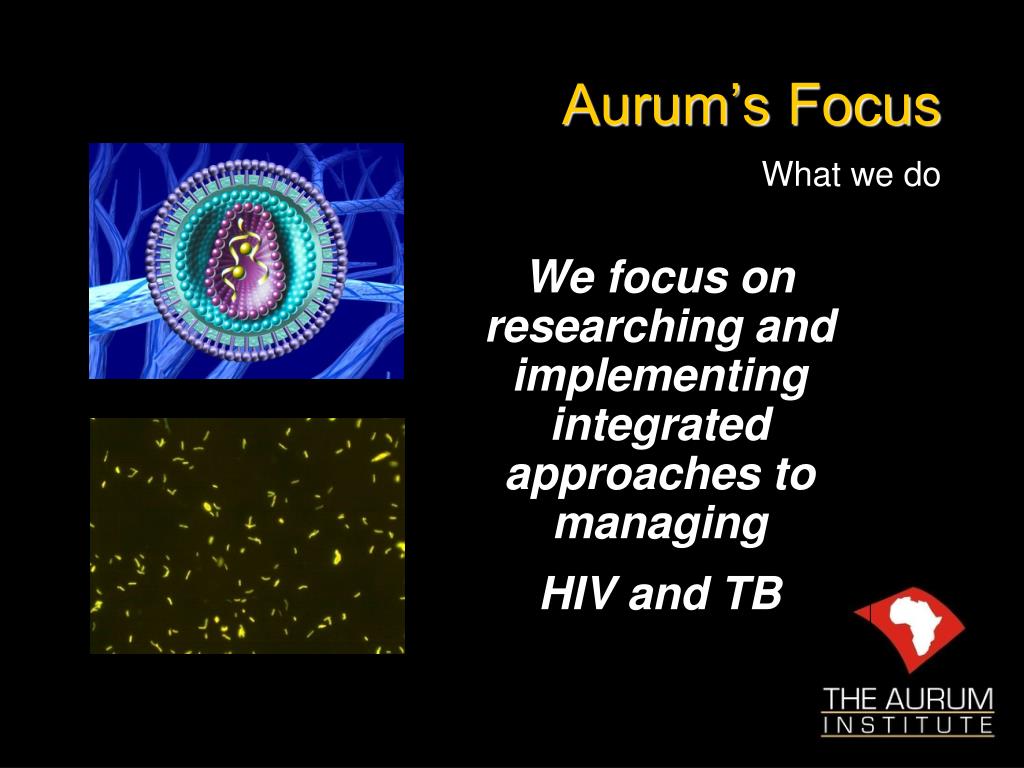 Aurum's Focus

What we do

We focus on researching and implementing integrated approaches to managing

HIV and TB

THE AURUM
INSTITUTE